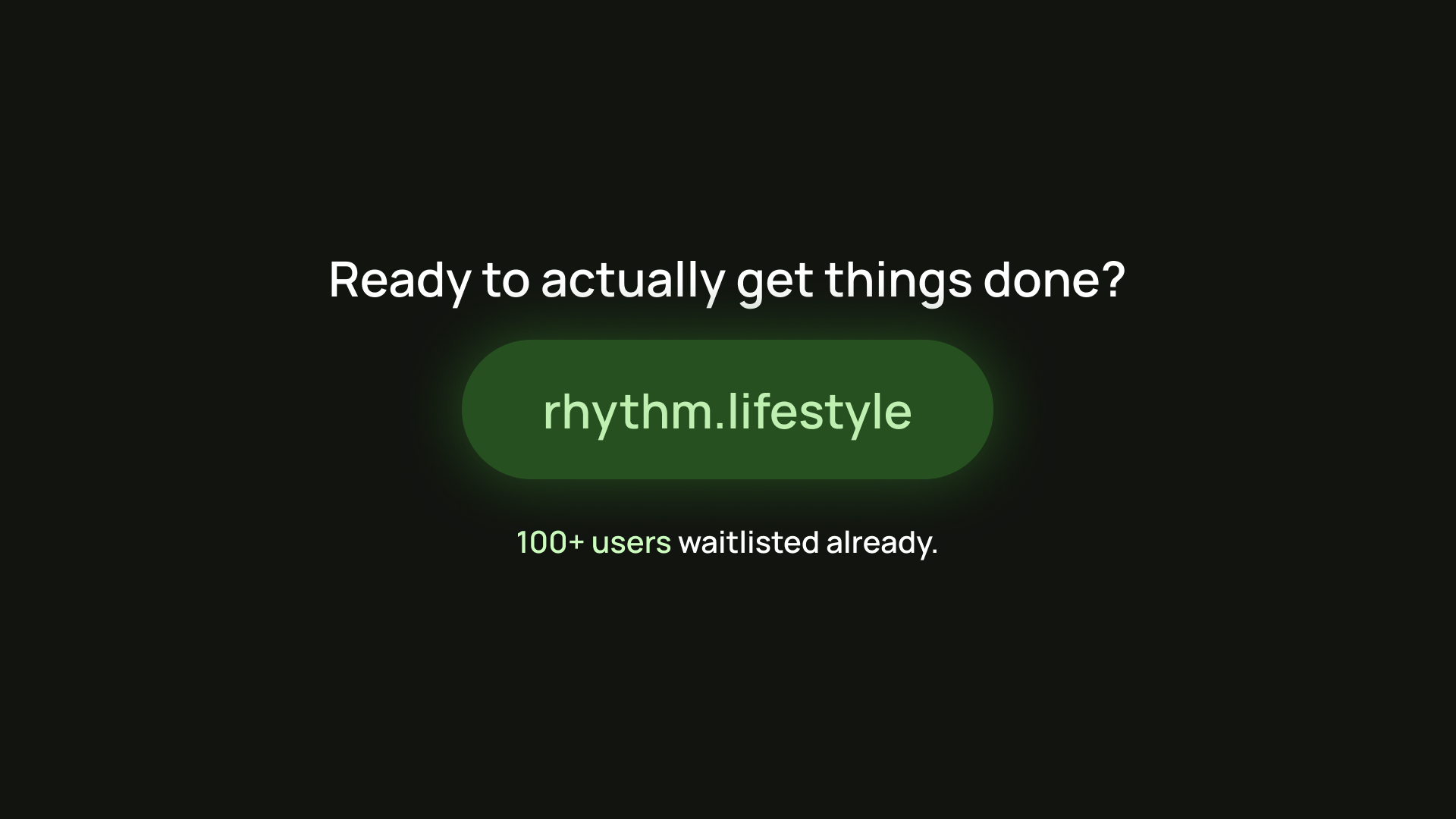 Ready to actually get things done?

rhythm.lifestyle

100+ users waitlisted already.